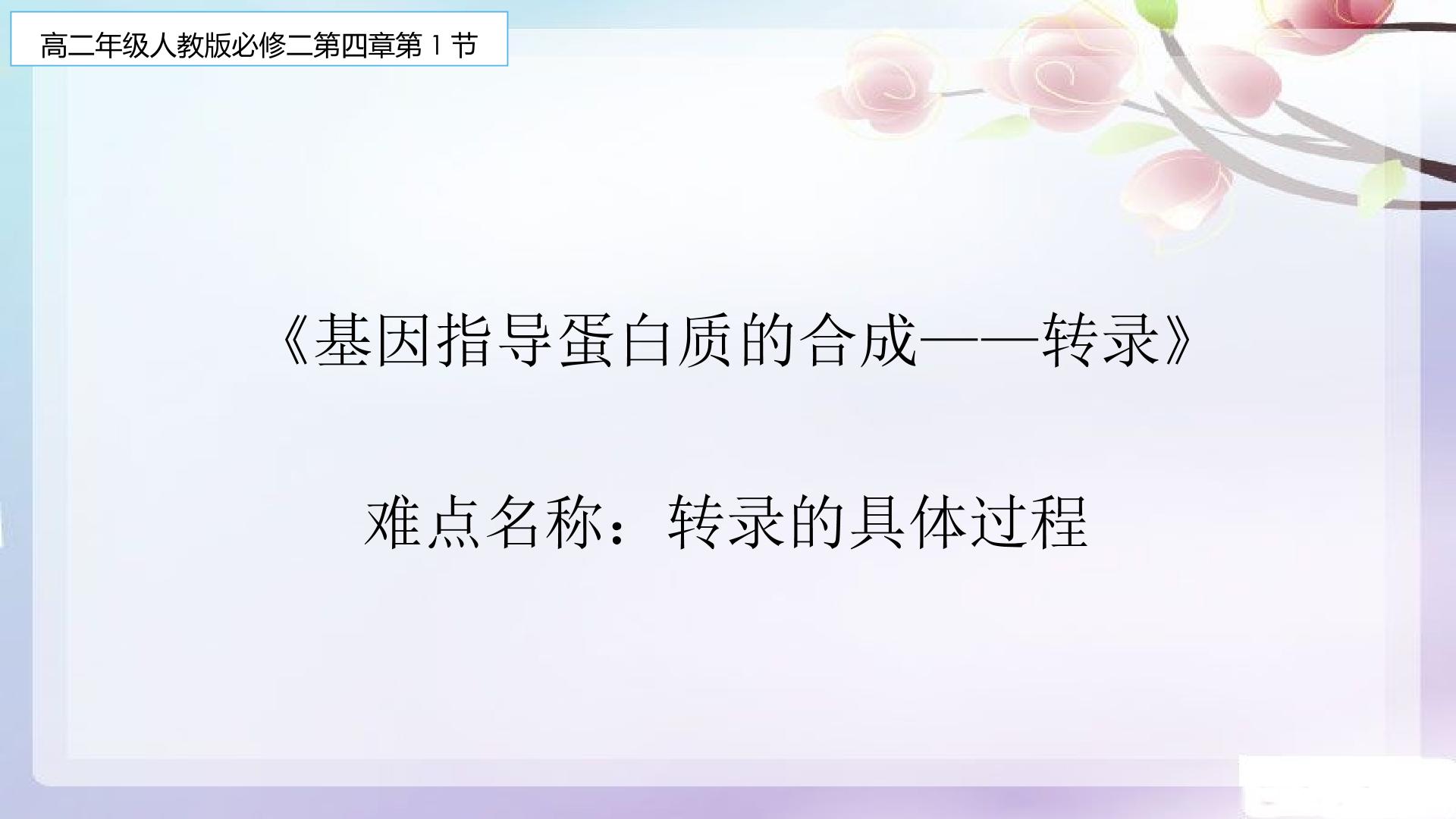 高二年级人教版必修二第四章第1节

《基因指导蛋白质的合成——转录》

难点名称：转录的具体过程